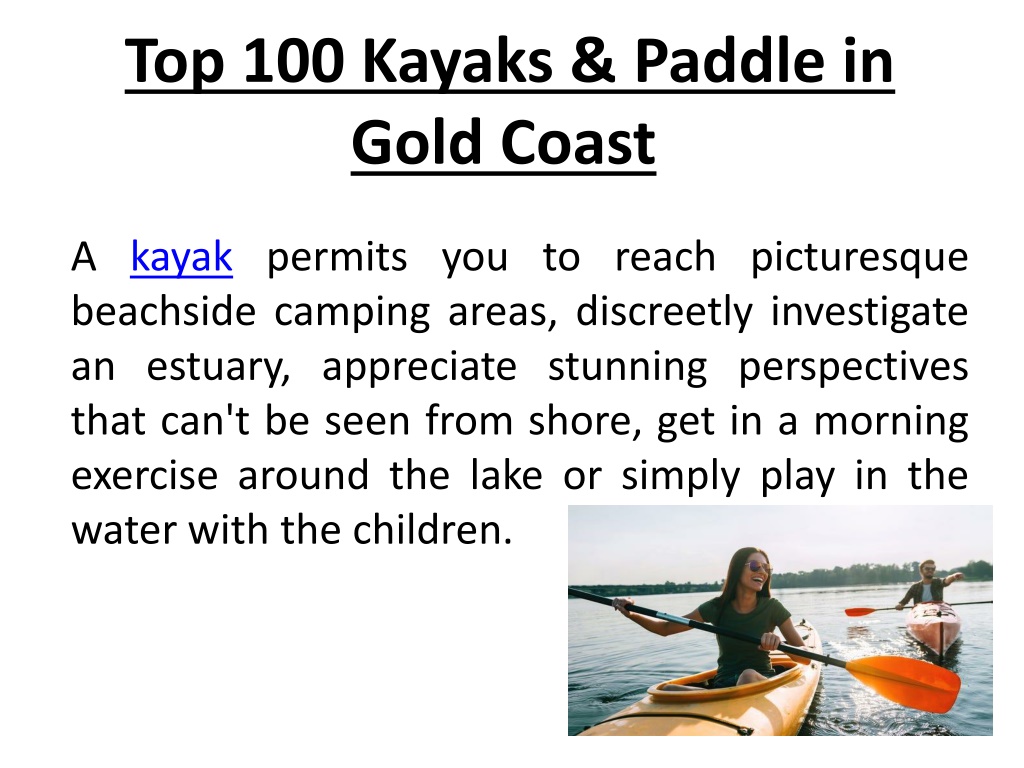 Top 100 Kayaks & Paddle in Gold Coast

A kayak permits you to reach picturesque beachside camping areas, discreetly investigate an estuary, appreciate stunning perspectives that can't be seen from shore, get in a morning exercise around the lake or simply play in the water with the children.